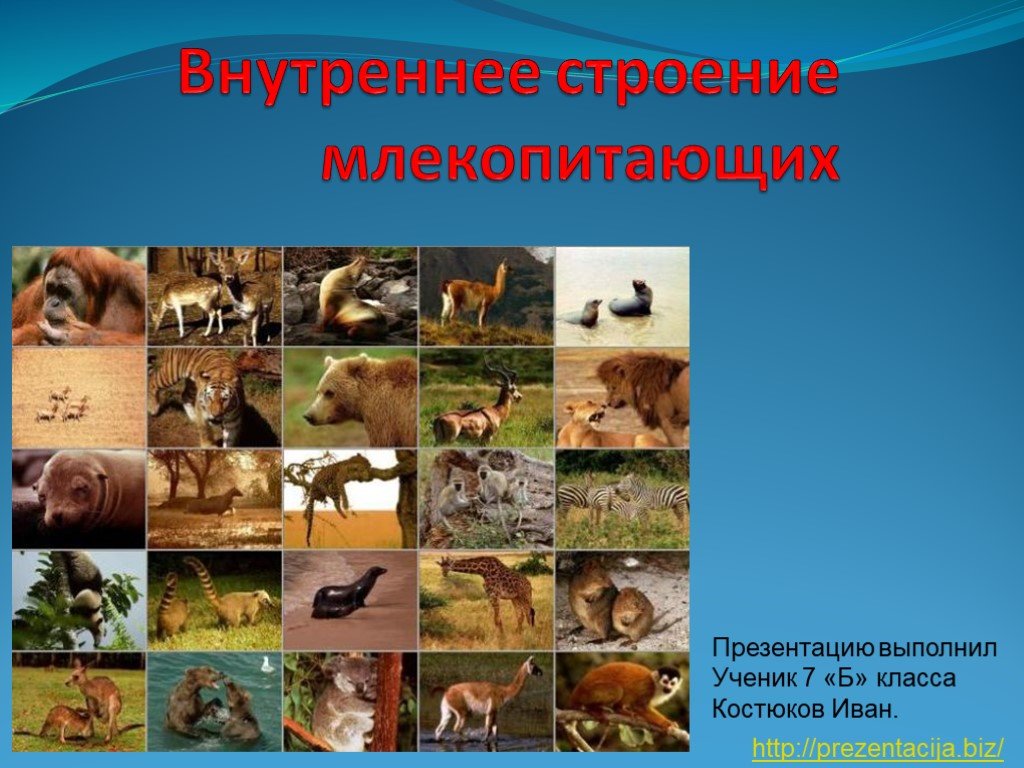 Внутреннее строение млекопитающих

Презентацию выполнил Ученик 7 «Б» класса Костюков Иван.

http://prezentacija.biz/